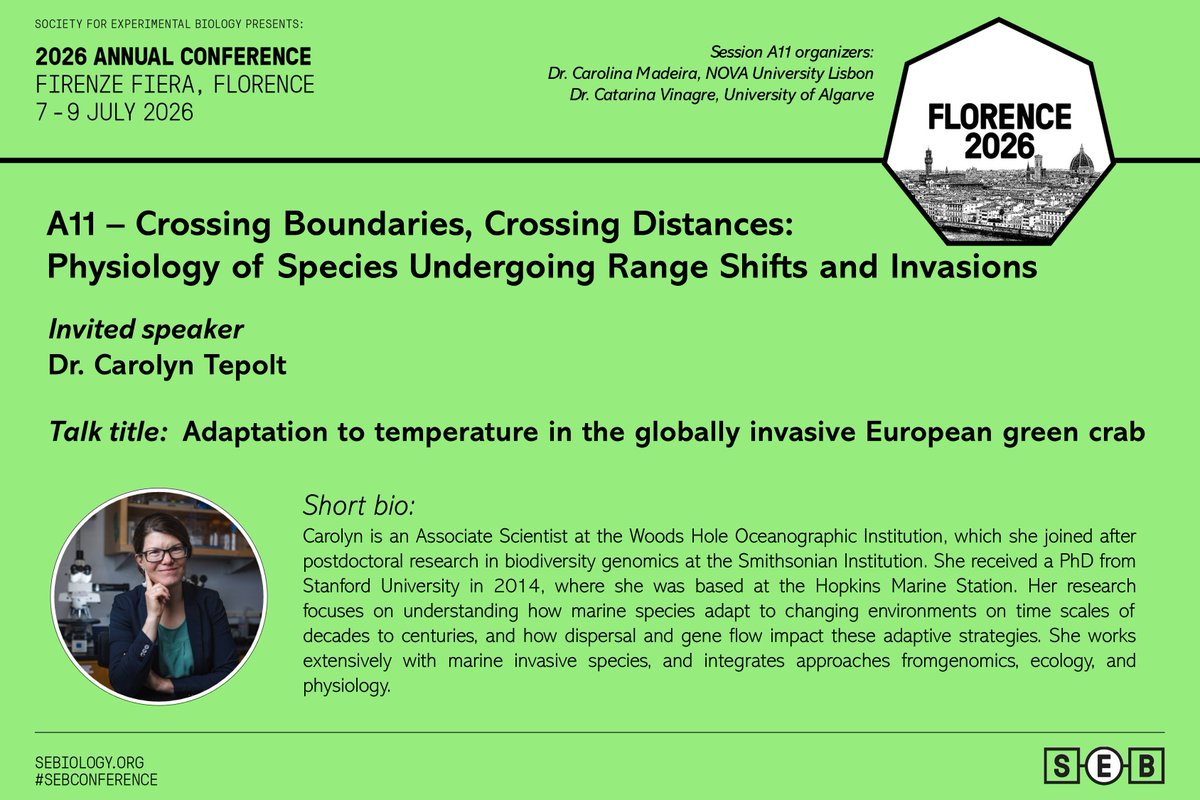 SOCIETY FOR EXPERIMENTAL BIOLOGY PRESENTS:

2026 ANNUAL CONFERENCE
FIRENZE FIERA, FLORENCE
7 - 9 JULY 2026

Session A11 organizers:
Dr. Carolina Madeira, NOVA University Lisbon
Dr. Catarina Vinagre, University of Algarve

FLORENCE 2026

A11 – Crossing Boundaries, Crossing Distances: Physiology of Species Undergoing Range Shifts and Invasions

Invited speaker
Dr. Carolyn Tepolt

Talk title: Adaptation to temperature in the globally invasive European green crab

Short bio:
Carolyn is an Associate Scientist at the Woods Hole Oceanographic Institution, which she joined after postdoctoral research in biodiversity genomics at the Smithsonian Institution. She received a PhD from Stanford University in 2014, where she was based at the Hopkins Marine Station. Her research focuses on understanding how marine species adapt to changing environments on time scales of decades to centuries, and how dispersal and gene flow impact these adaptive strategies. She works extensively with marine invasive species, and integrates approaches fromgenomics, ecology, and physiology.

SEBIOLOGY.ORG
#SEBCONFERENCE

S E B